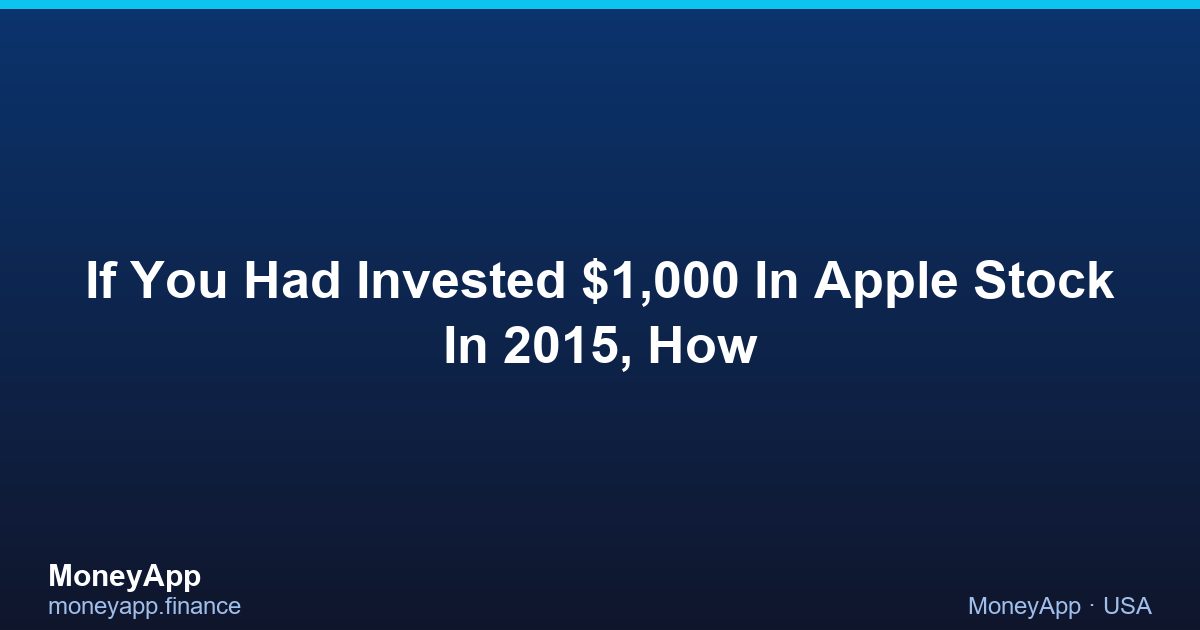 If You Had Invested \$1,000 In Apple Stock In 2015, How

MoneyApp
moneyapp.finance

MoneyApp · USA